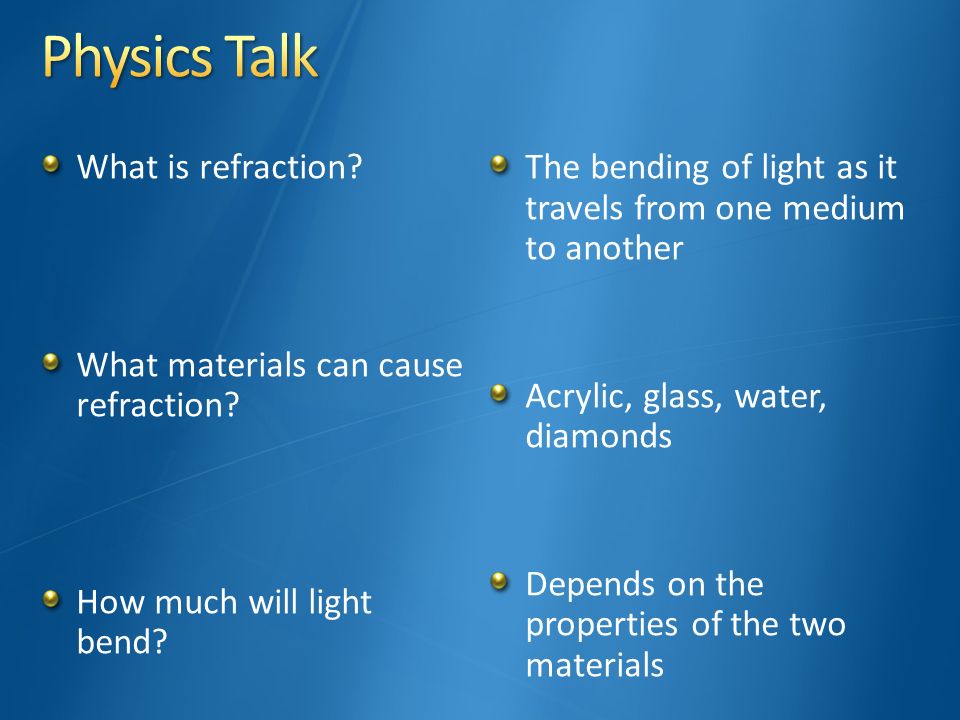 Physics Talk

What is refraction?

What materials can cause refraction?

How much will light bend?

The bending of light as it travels from one medium to another

Acrylic, glass, water, diamonds

Depends on the properties of the two materials